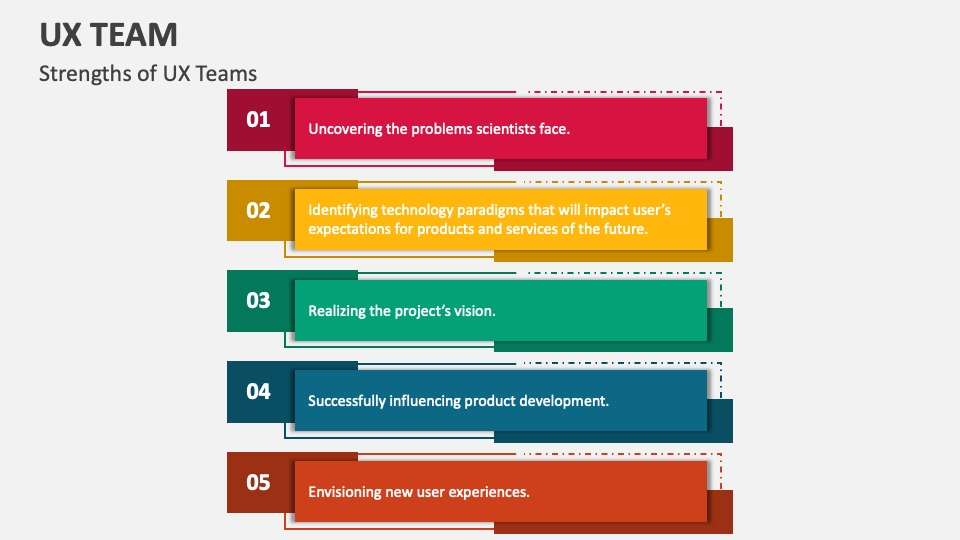 UX TEAM

Strengths of UX Teams

01

Uncovering the problems scientists face.

02

Identifying technology paradigms that will impact user's expectations for products and services of the future.

03

Realizing the project's vision.

04

Successfully influencing product development.

05

Envisioning new user experiences.